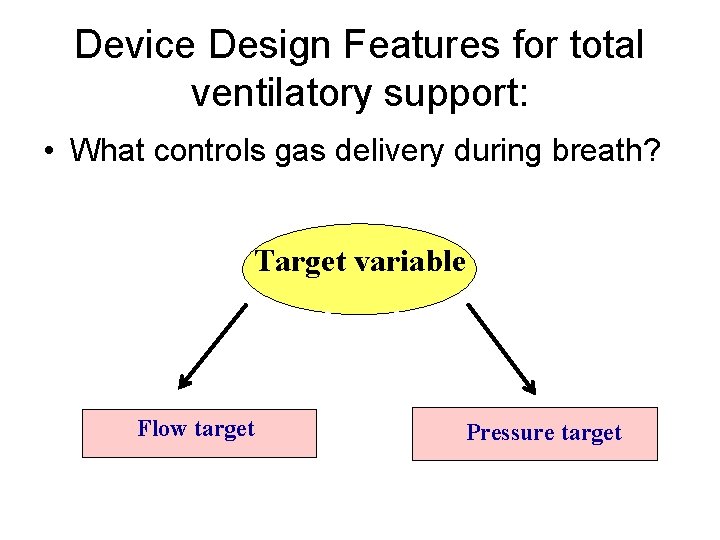 Device Design Features for total ventilatory support:

• What controls gas delivery during breath?

Target variable

Flow target

Pressure target